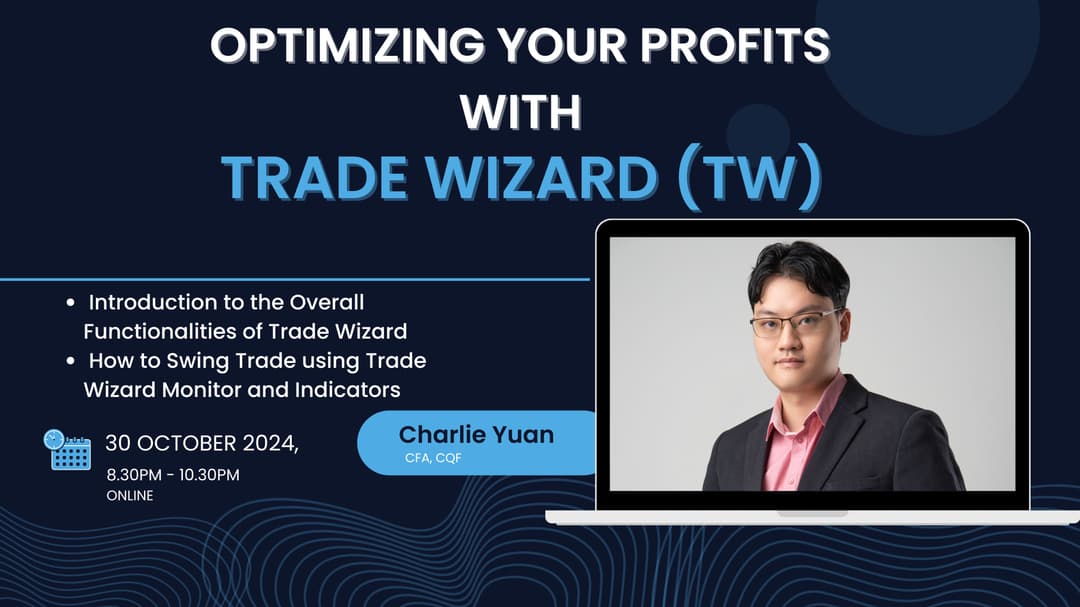 OPTIMIZING YOUR PROFITS WITH
TRADE WIZARD (TW)

• Introduction to the Overall Functionalities of Trade Wizard
• How to Swing Trade using Trade Wizard Monitor and Indicators

30 OCTOBER 2024,
8.30PM - 10.30PM
ONLINE

Charlie Yuan
CFA, CQF